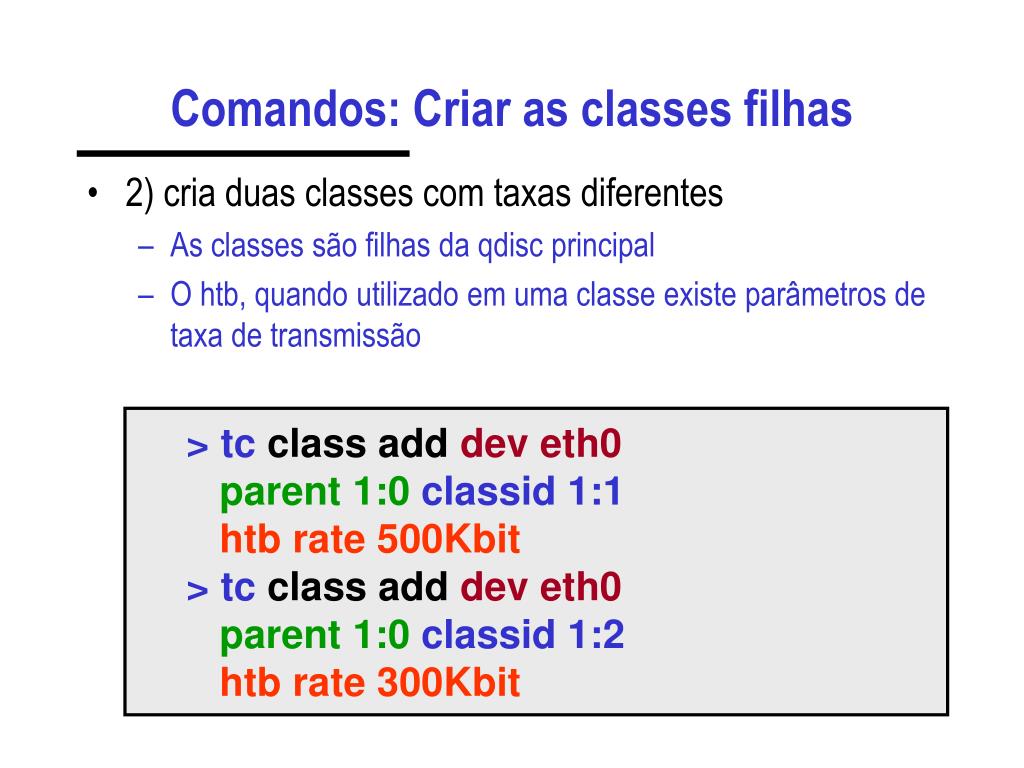 Comandos: Criar as classes filhas

• 2) cria duas classes com taxas diferentes
– As classes são filhas da qdisc principal
– O htb, quando utilizado em uma classe existe parâmetros de taxa de transmissão

> tc class add dev eth0
parent 1:0 classid 1:1
htb rate 500Kbit
> tc class add dev eth0
parent 1:0 classid 1:2
htb rate 300Kbit